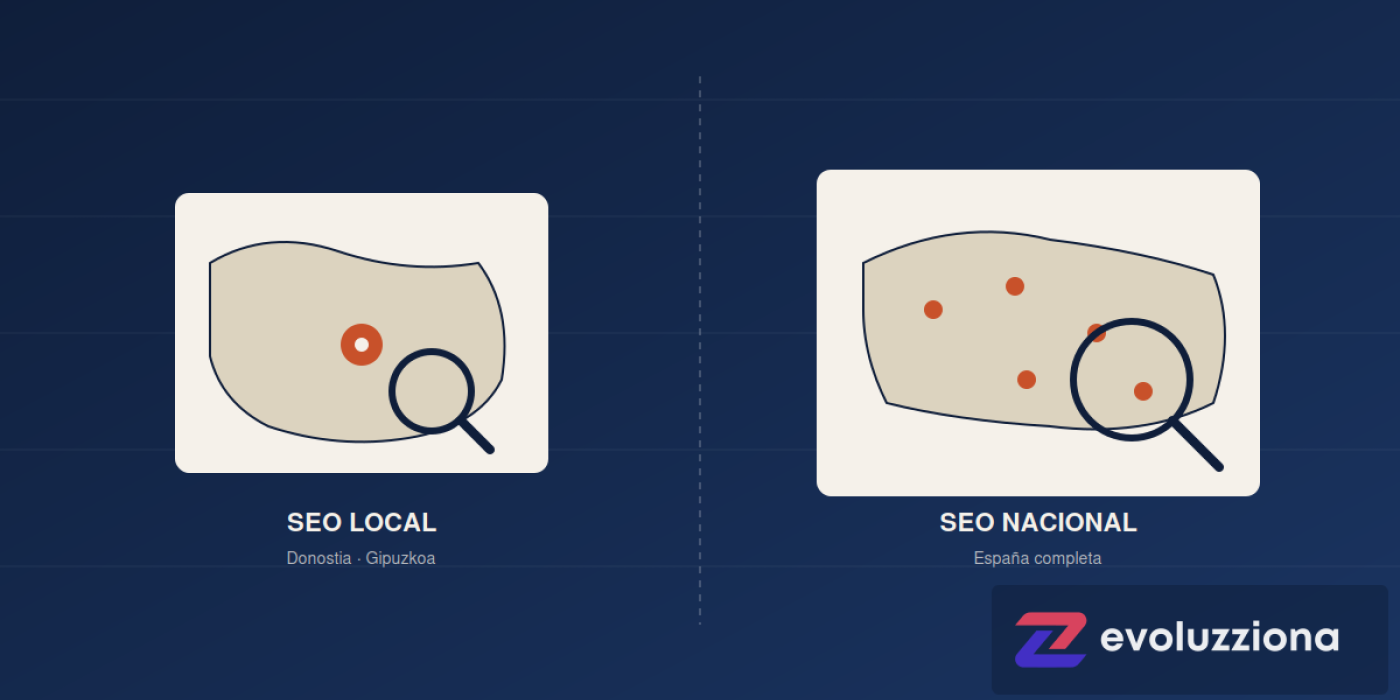 SEO LOCAL
Donostia · Gipuzkoa

SEO NACIONAL
España completa

evoluzziona